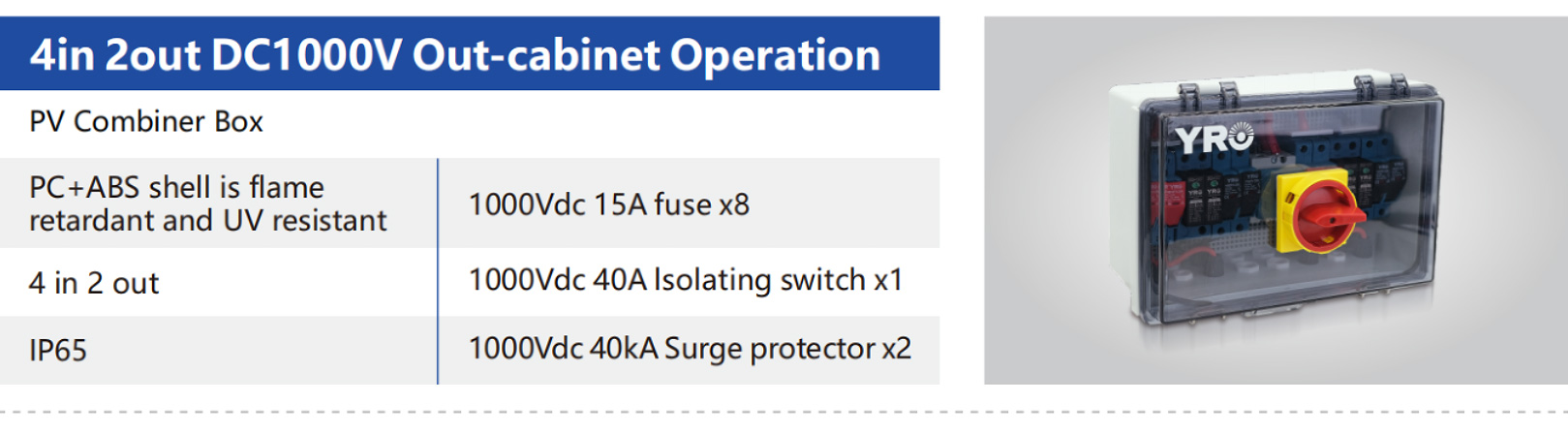 4in 2out DC1000V Out-cabinet Operation

PV Combiner Box

| PC+ABS shell is flame retardant and UV resistant | 1000Vdc 15A fuse x8 |
|---|---|
| 4 in 2 out | 1000Vdc 40A Isolating switch x1 |
| IP65 | 1000Vdc 40kA Surge protector x2 |

YRO